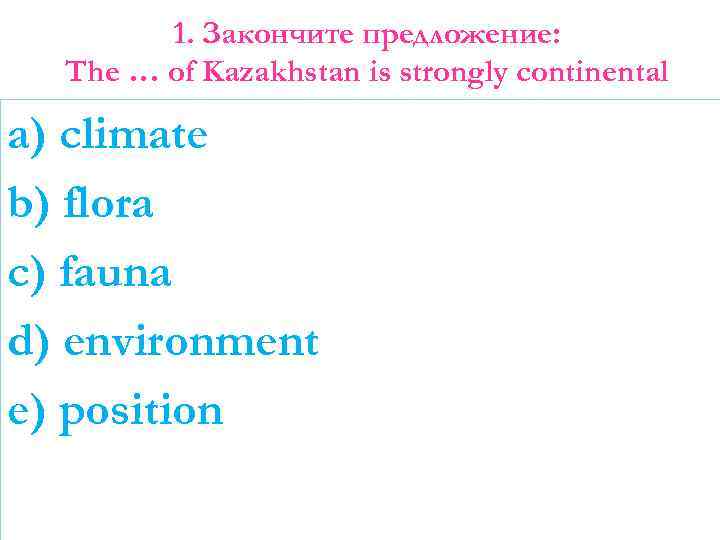 1. Закончите предложение:
The … of Kazakhstan is strongly continental

a) climate
b) flora
c) fauna
d) environment
e) position